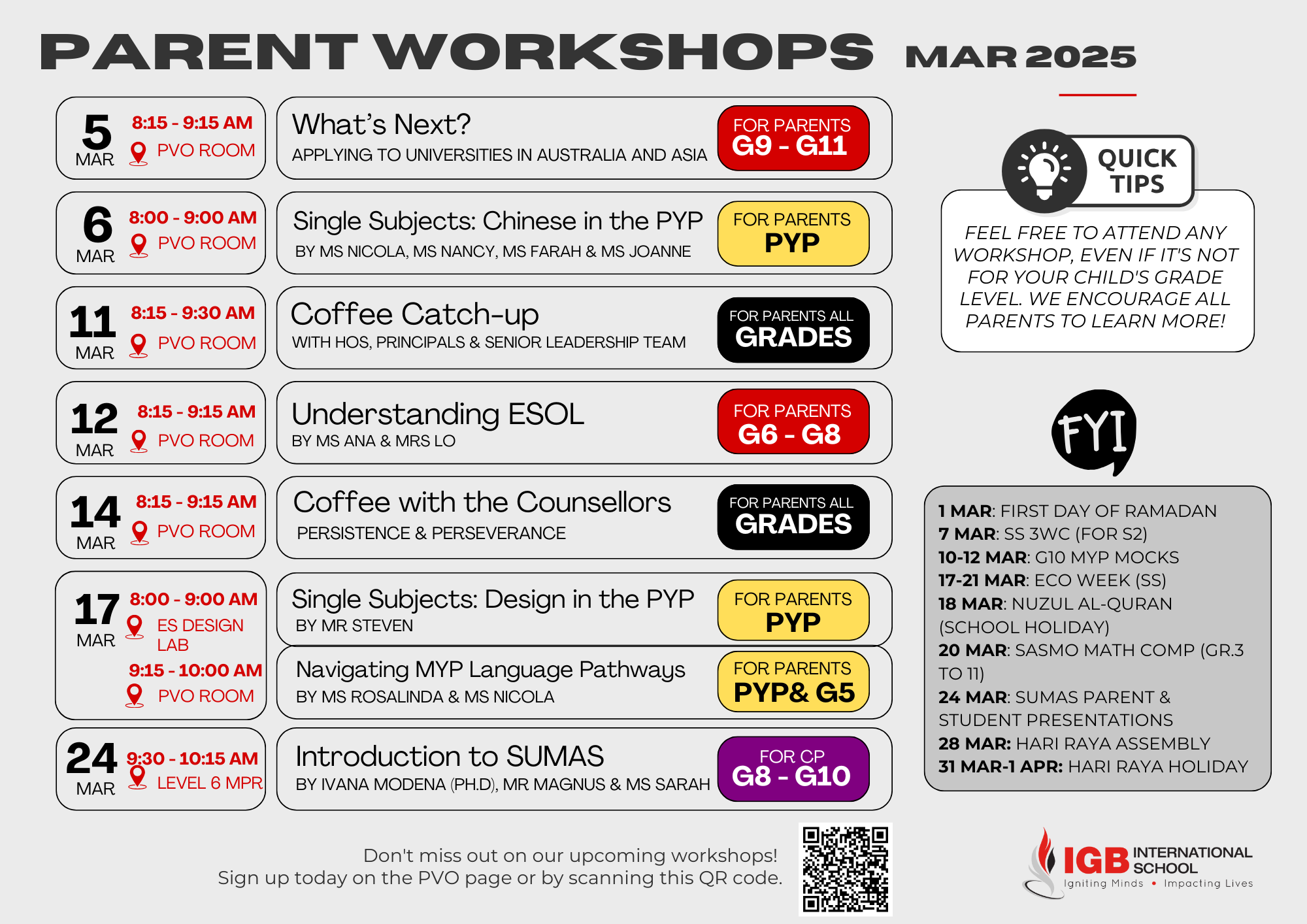 PARENT WORKSHOPS MAR 2025

5 MAR
8:15 - 9:15 AM
PVO ROOM
What's Next?
APPLYING TO UNIVERSITIES IN AUSTRALIA AND ASIA
FOR PARENTS
G9 - G11

6 MAR
8:00 - 9:00 AM
PVO ROOM
Single Subjects: Chinese in the PYP
BY MS NICOLA, MS NANCY, MS FARAH & MS JOANNE
FOR PARENTS
PYP

11 MAR
8:15 - 9:30 AM
PVO ROOM
Coffee Catch-up
WITH HOS, PRINCIPALS & SENIOR LEADERSHIP TEAM
FOR PARENTS ALL
GRADES

12 MAR
8:15 - 9:15 AM
PVO ROOM
Understanding ESOL
BY MS ANA & MRS LO
FOR PARENTS
G6 - G8

14 MAR
8:15 - 9:15 AM
PVO ROOM
Coffee with the Counsellors
PERSISTENCE & PERSEVERANCE
FOR PARENTS ALL
GRADES

17 MAR
8:00 - 9:00 AM
ES DESIGN LAB
Single Subjects: Design in the PYP
BY MR STEVEN
FOR PARENTS
PYP

9:15 - 10:00 AM
PVO ROOM
Navigating MYP Language Pathways
BY MS ROSALINDA & MS NICOLA
FOR PARENTS
PYP& G5

24 MAR
9:30 - 10:15 AM
LEVEL 6 MPR
Introduction to SUMAS
BY IVANA MODENA (PH.D), MR MAGNUS & MS SARAH
FOR CP
G8 - G10

QUICK TIPS
FEEL FREE TO ATTEND ANY WORKSHOP, EVEN IF IT'S NOT FOR YOUR CHILD'S GRADE LEVEL. WE ENCOURAGE ALL PARENTS TO LEARN MORE!

FYI

1 MAR: FIRST DAY OF RAMADAN
7 MAR: SS 3WC (FOR S2)
10-12 MAR: G10 MYP MOCKS
17-21 MAR: ECO WEEK (SS)
18 MAR: NUZUL AL-QURAN (SCHOOL HOLIDAY)
20 MAR: SASMO MATH COMP (GR.3 TO 11)
24 MAR: SUMAS PARENT & STUDENT PRESENTATIONS
28 MAR: HARI RAYA ASSEMBLY
31 MAR-1 APR: HARI RAYA HOLIDAY

Don't miss out on our upcoming workshops!
Sign up today on the PVO page or by scanning this QR code.

IGB INTERNATIONAL SCHOOL
Igniting Minds • Impacting Lives